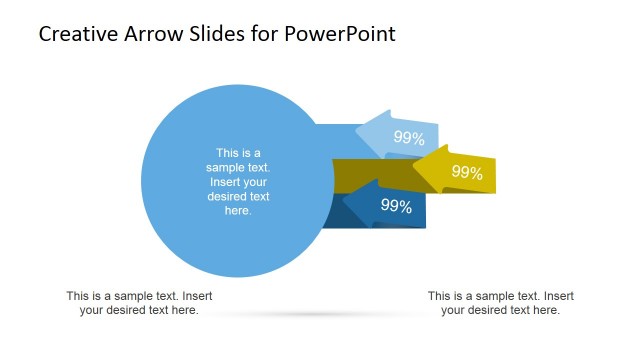 Creative Arrow Slides for PowerPoint

This is a sample text. Insert your desired text here.

99%

99%

99%

This is a sample text. Insert your desired text here.

This is a sample text. Insert your desired text here.